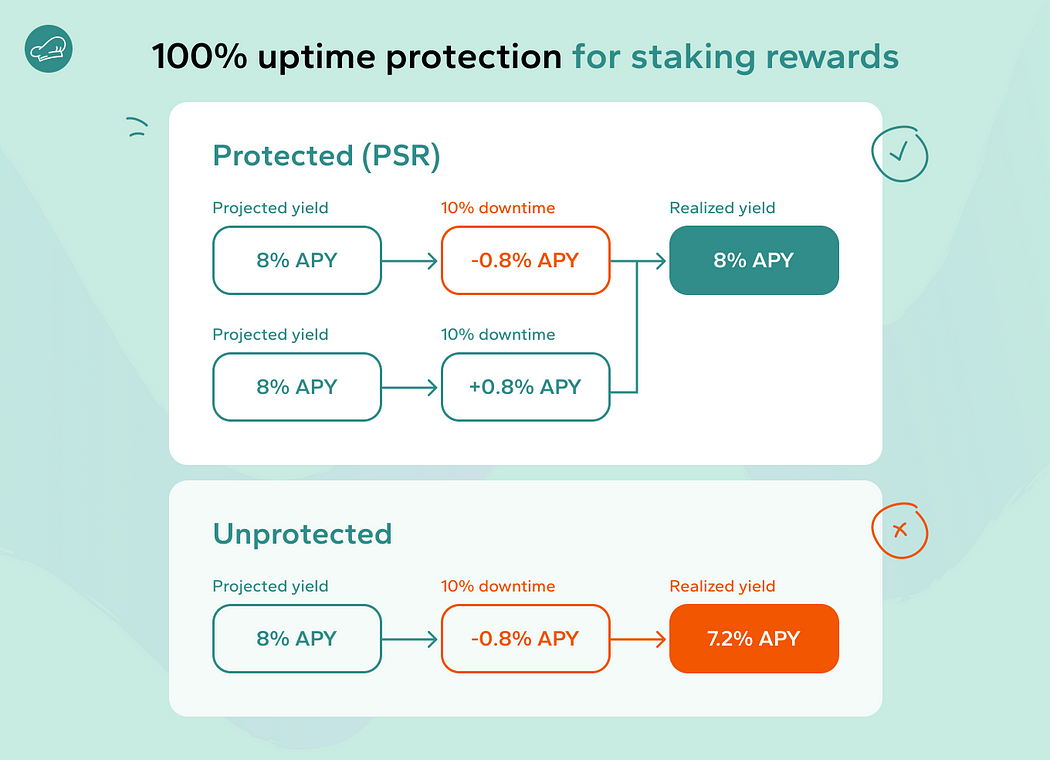 100% uptime protection for staking rewards

Protected (PSR)

Projected yield
8% APY

10% downtime
-0.8% APY

Realized yield
8% APY

Projected yield
8% APY

10% downtime
+0.8% APY

Unprotected

Projected yield
8% APY

10% downtime
-0.8% APY

Realized yield
7.2% APY